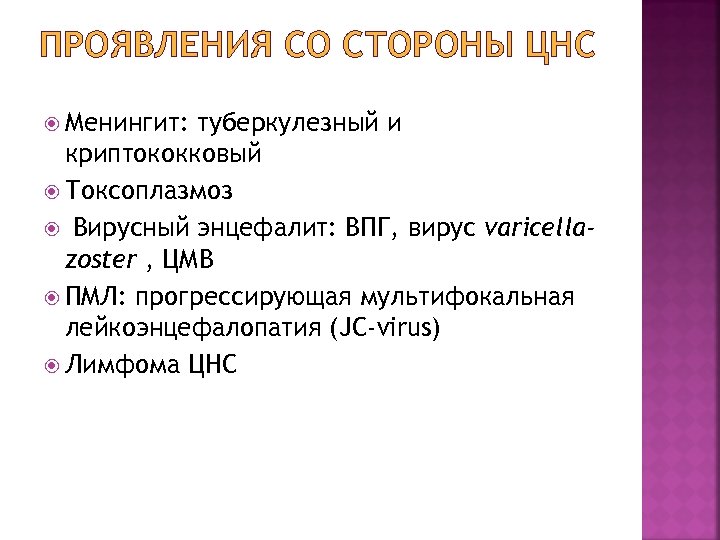 ПРОЯВЛЕНИЯ СО СТОРОНЫ ЦНС

Менингит: туберкулезный и криптококковый

Токсоплазмоз

Вирусный энцефалит: ВПГ, вирус varicella-zoster , ЦМВ

ПМЛ: прогрессирующая мультифокальная лейкоэнцефалопатия (JC-virus)

Лимфома ЦНС